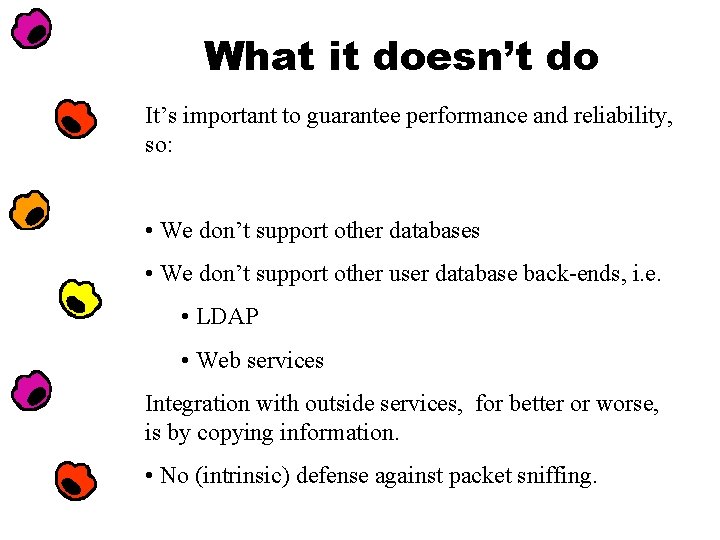 What it doesn’t do

It’s important to guarantee performance and reliability, so:

• We don’t support other databases

• We don’t support other user database back-ends, i.e.

• LDAP

• Web services

Integration with outside services, for better or worse, is by copying information.

• No (intrinsic) defense against packet sniffing.